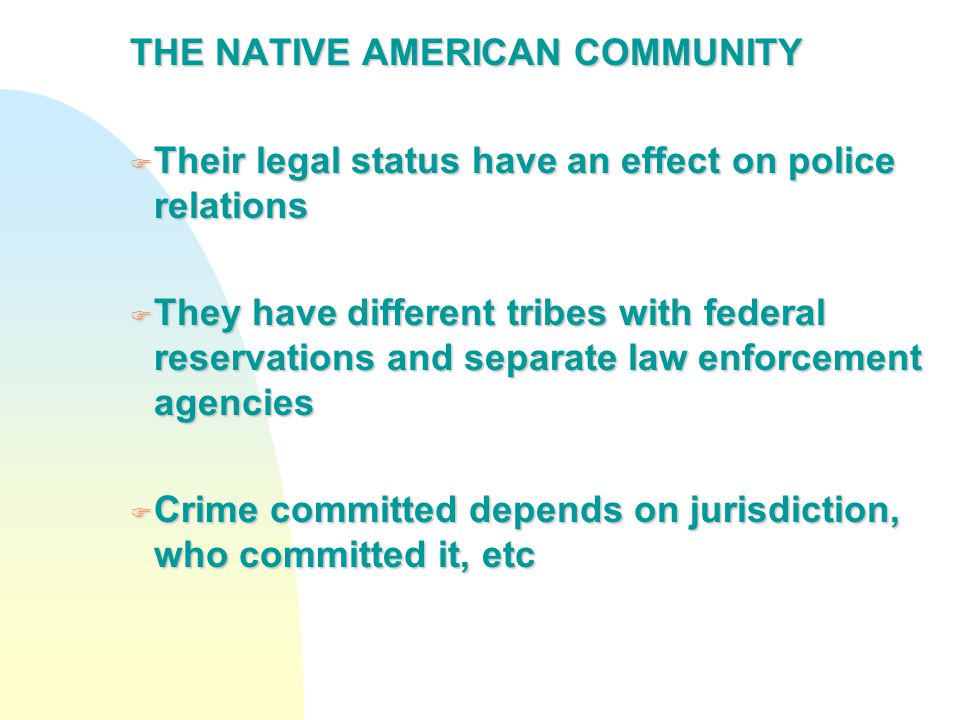 THE NATIVE AMERICAN COMMUNITY

Their legal status have an effect on police relations

They have different tribes with federal reservations and separate law enforcement agencies

Crime committed depends on jurisdiction, who committed it, etc